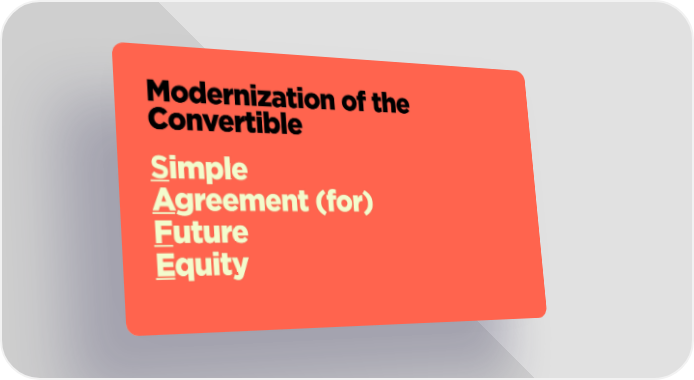 Modernization of the Convertible

Simple
Agreement (for)
Future
Equity